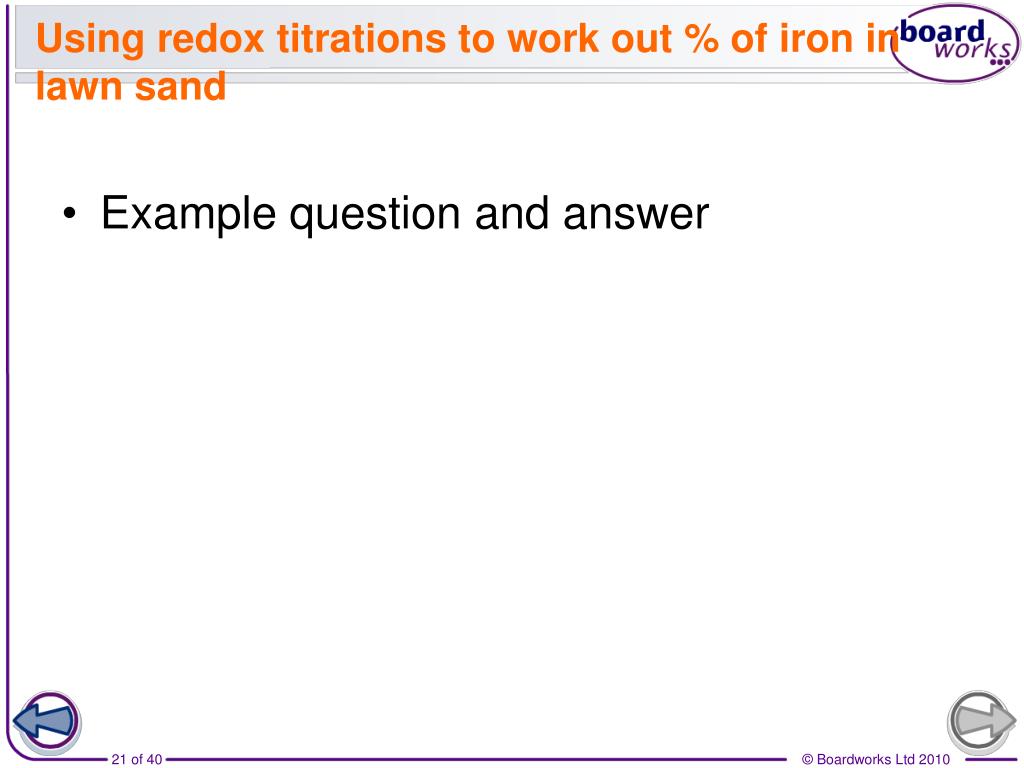 Using redox titrations to work out % of iron in lawn sand

board works

• Example question and answer

21 of 40

© Boardworks Ltd 2010